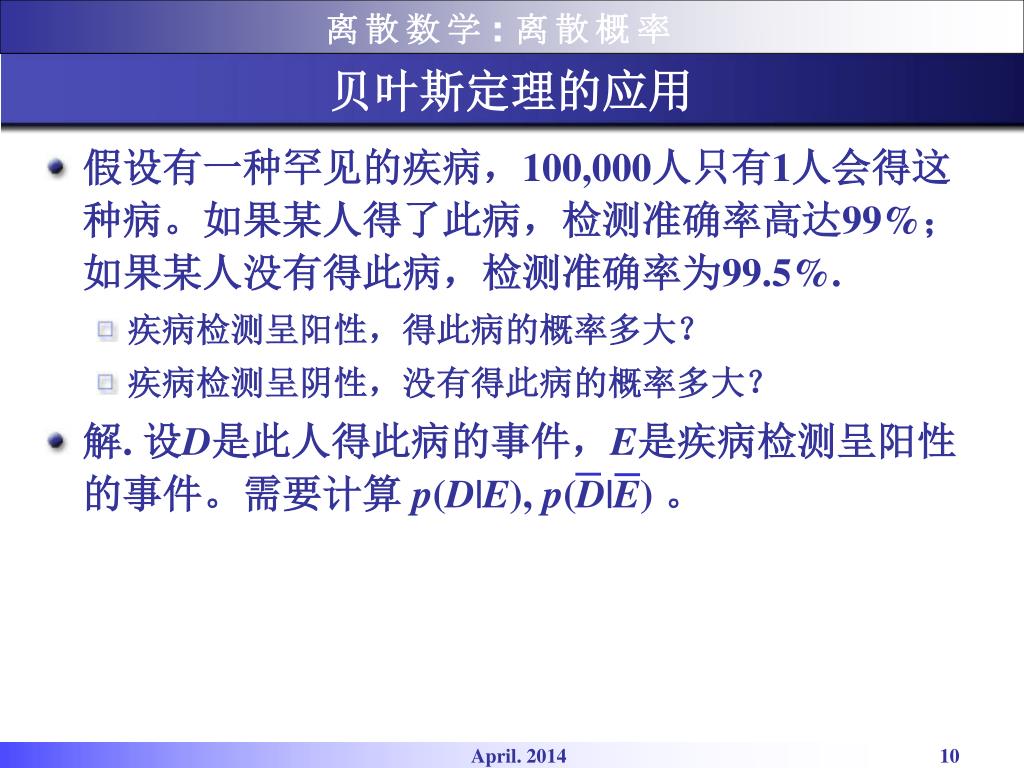 离散数学：离散概率

贝叶斯定理的应用

假设有一种罕见的疾病，100,000人只有1人会得这种病。如果某人得了此病，检测准确率高达99%；如果某人没有得此病，检测准确率为99.5%.

疾病检测呈阳性，得此病的概率多大?

疾病检测呈阴性，没有得此病的概率多大?

解. 设$D$是此人得此病的事件，$E$是疾病检测呈阳性的事件。需要计算 $p(D|E)$, $p(\overline{D}|\overline{E})$ 。

April. 2014

10